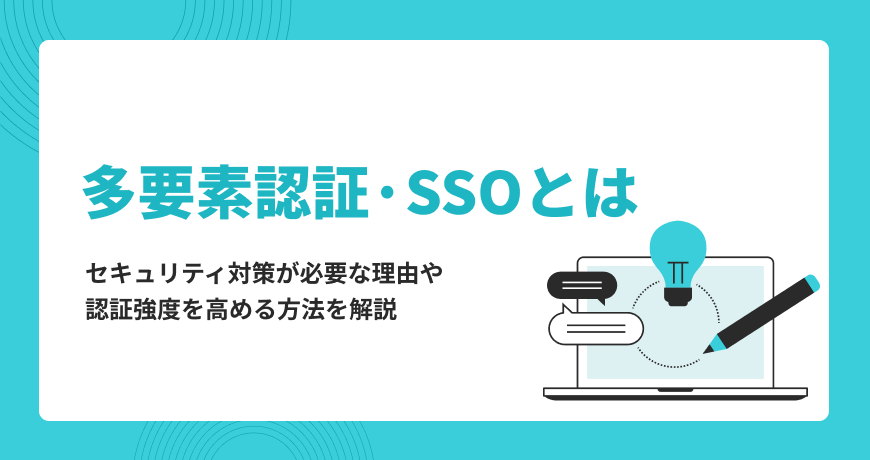 多要素認証・SSOとは

セキュリティ対策が必要な理由や
認証強度を高める方法を解説